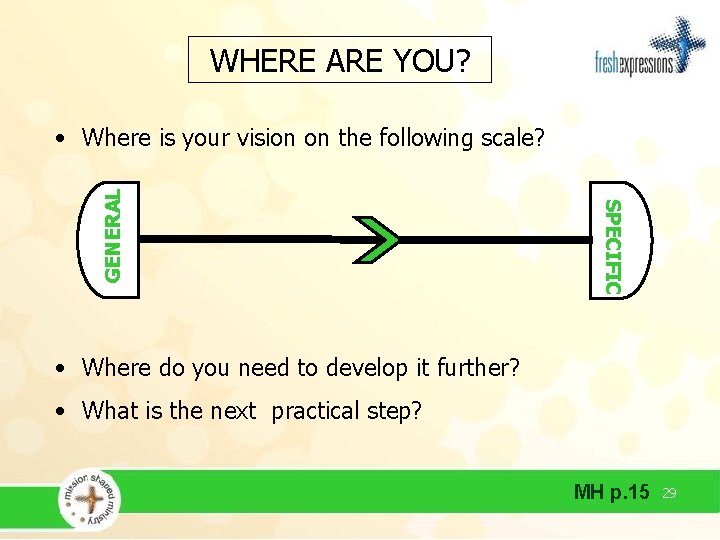 WHERE ARE YOU?

freshexpressions

• Where is your vision on the following scale?

GENERAL

SPECIFIC

• Where do you need to develop it further?

• What is the next practical step?

mission shaped ministry

MH p.15 29